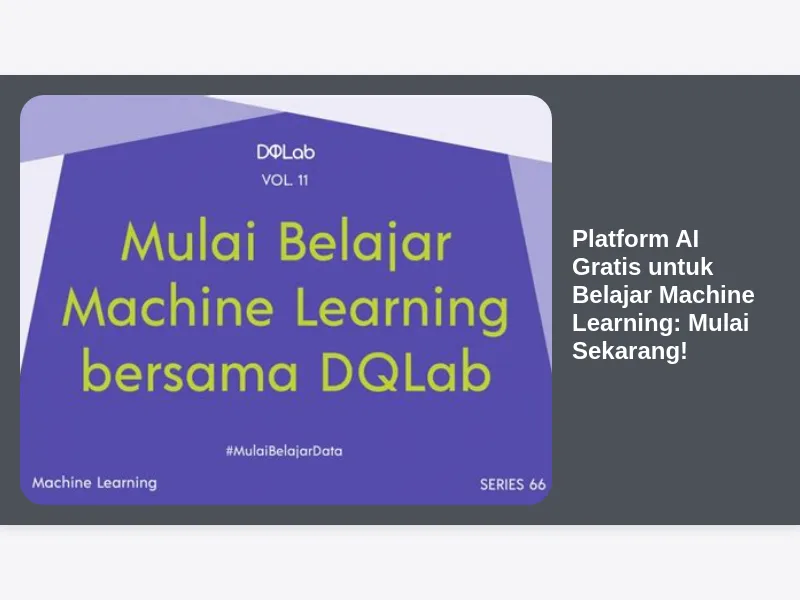 DQLab
VOL. 11

Mulai Belajar Machine Learning bersama DQLab

#MulaiBelajarData

Machine Learning

SERIES 66

Platform AI Gratis untuk Belajar Machine Learning: Mulai Sekarang!